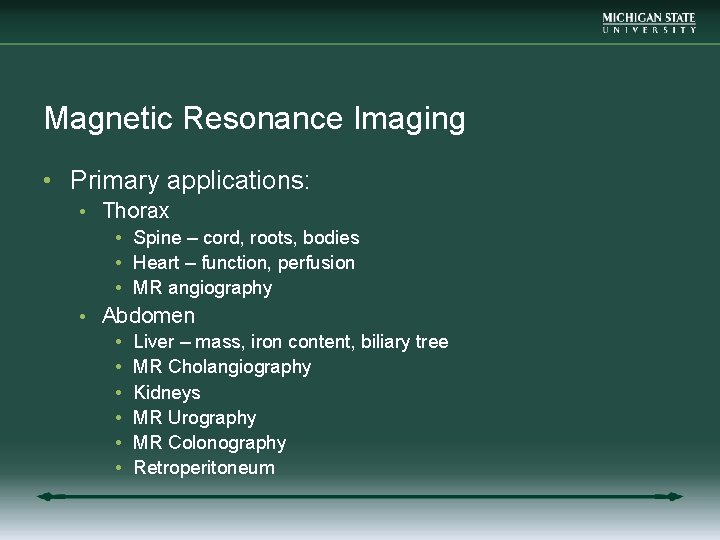 MICHIGAN STATE
UNIVERSITY

Magnetic Resonance Imaging

• Primary applications:
  • Thorax
    • Spine – cord, roots, bodies
    • Heart – function, perfusion
    • MR angiography
  • Abdomen
    • Liver – mass, iron content, biliary tree
    • MR Cholangiography
    • Kidneys
    • MR Urography
    • MR Colonography
    • Retroperitoneum